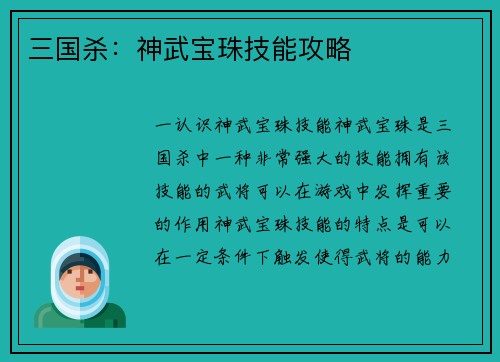 三国杀：神武宝珠技能攻略

一认识神武宝珠技能神武宝珠是三国杀中一种非常强大的技能拥有该技能的武将可以在游戏中发挥重要的作用神武宝珠技能的特点是可以在一定条件下触发使得武将的能力